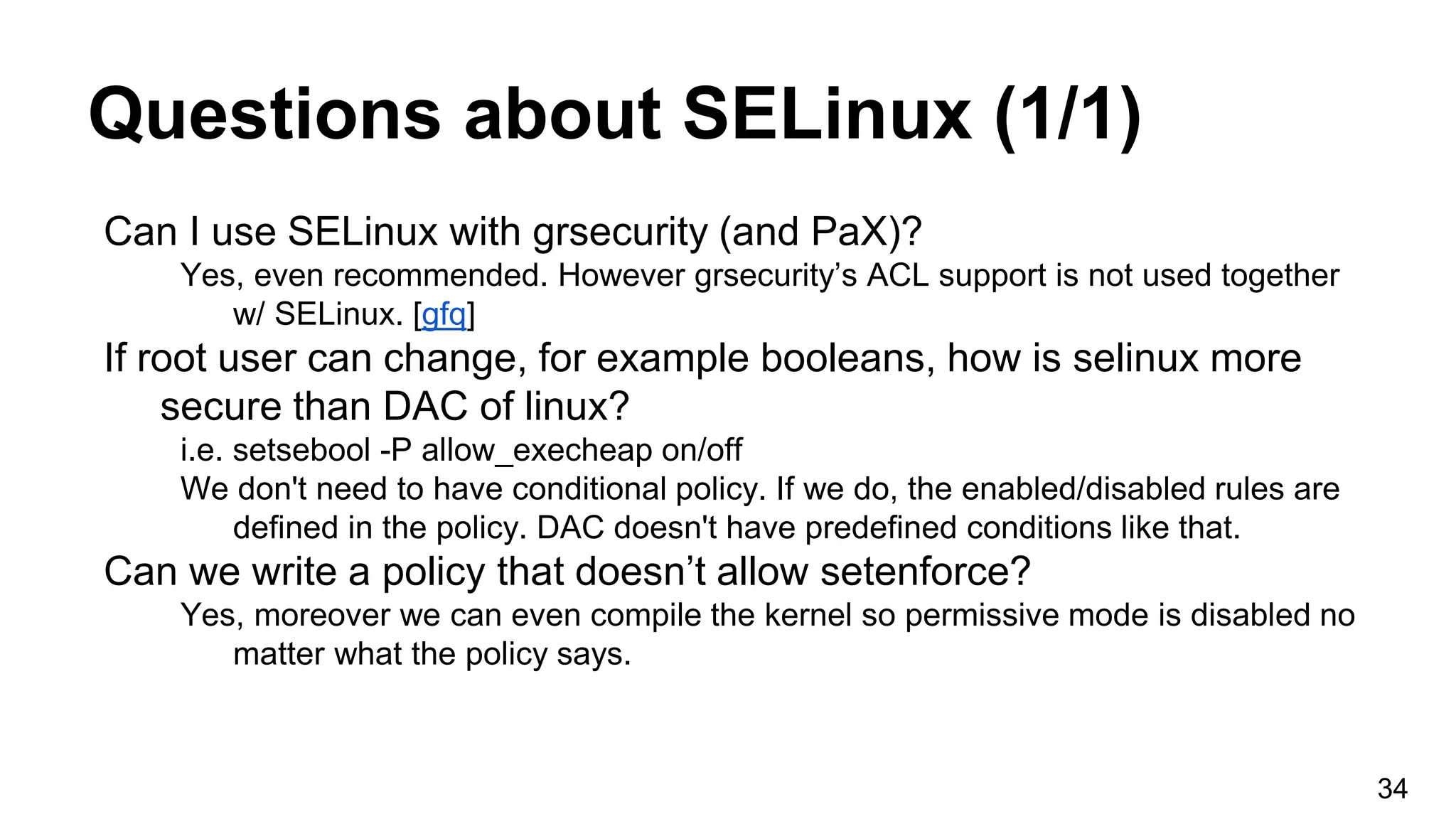 Questions about SELinux (1/1)

Can I use SELinux with grsecurity (and PaX)?

Yes, even recommended. However grsecurity’s ACL support is not used together w/ SELinux. [gfq]

If root user can change, for example booleans, how is selinux more secure than DAC of linux?

i.e. setsebool -P allow_execheap on/off

We don't need to have conditional policy. If we do, the enabled/disabled rules are defined in the policy. DAC doesn't have predefined conditions like that.

Can we write a policy that doesn’t allow setenforce?

Yes, moreover we can even compile the kernel so permissive mode is disabled no matter what the policy says.

34